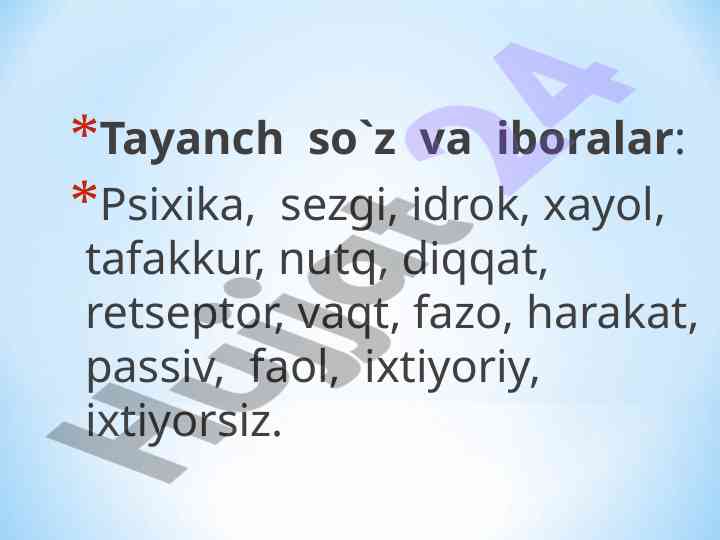 *Tayanch so`z va iboralar:

*Psixika, sezgi, idrok, xayol, tafakkur, nutq, diqqat, retseptor, vaqt, fazo, harakat, passiv, faol, ixtiyoriy, ixtiyorsiz.

Hujjat 24